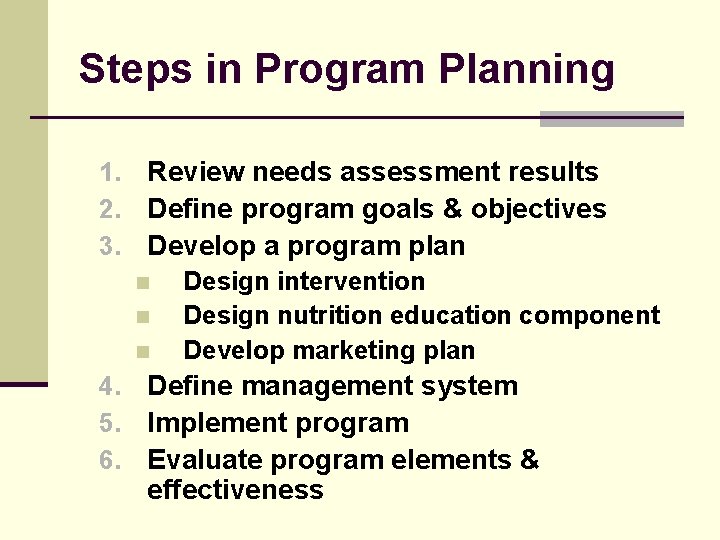 Steps in Program Planning

1. Review needs assessment results
2. Define program goals & objectives
3. Develop a program plan
   - Design intervention
   - Design nutrition education component
   - Develop marketing plan
4. Define management system
5. Implement program
6. Evaluate program elements & effectiveness